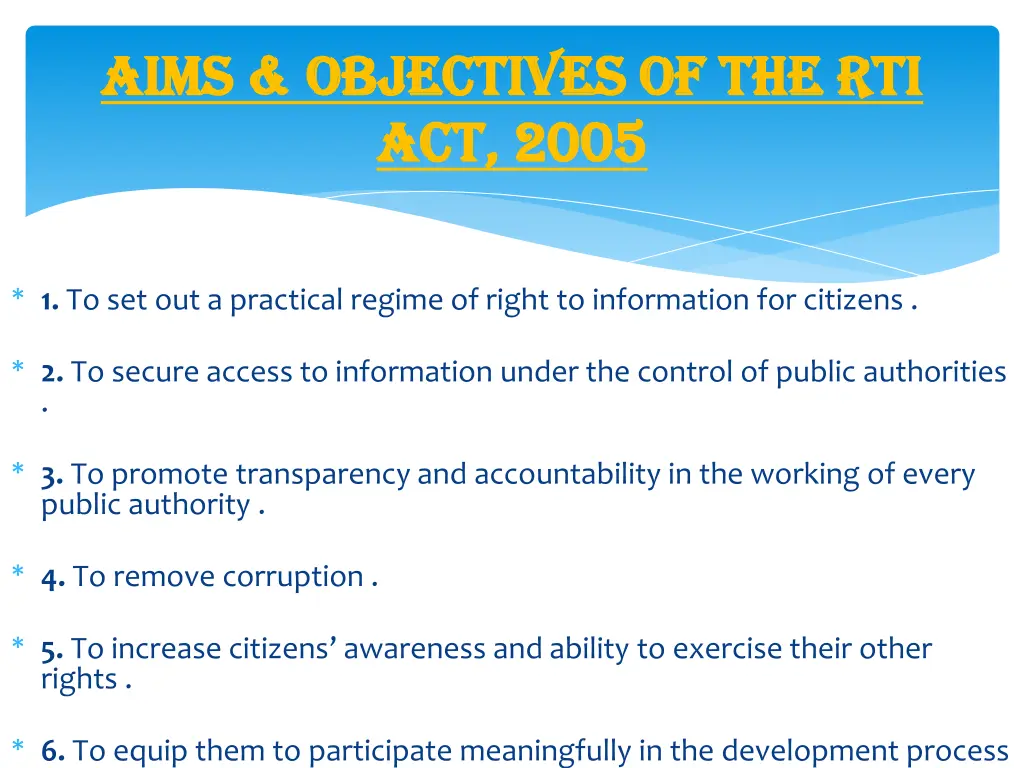 AIMS & OBJECTIVES OF THE RTI ACT, 2005

* 1. To set out a practical regime of right to information for citizens .

* 2. To secure access to information under the control of public authorities .

* 3. To promote transparency and accountability in the working of every public authority .

* 4. To remove corruption .

* 5. To increase citizens' awareness and ability to exercise their other rights .

* 6. To equip them to participate meaningfully in the development process